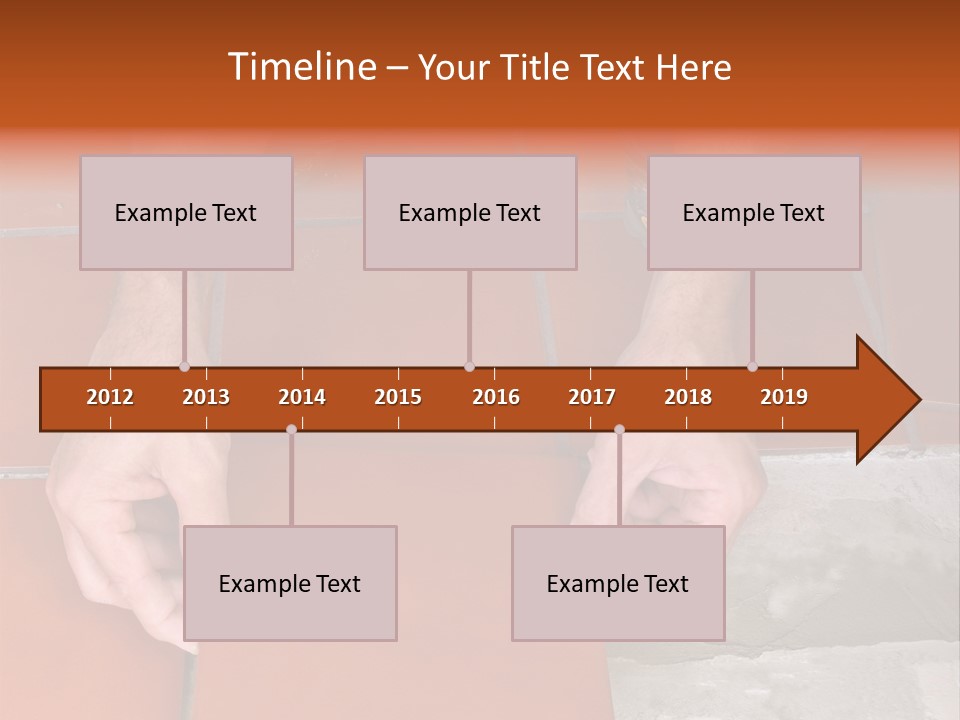 Timeline – Your Title Text Here

Example Text

Example Text

Example Text

2012 2013 2014 2015 2016 2017 2018 2019

Example Text

Example Text